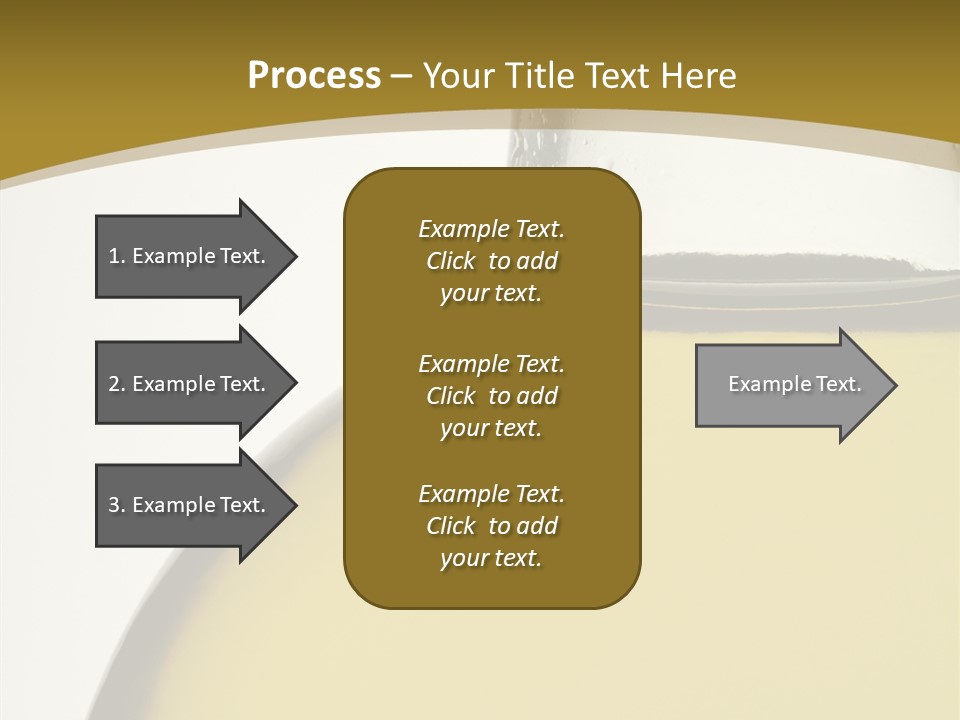 Process – Your Title Text Here

1. Example Text.

2. Example Text.

3. Example Text.

Example Text. Click to add your text.

Example Text. Click to add your text.

Example Text. Click to add your text.

Example Text.